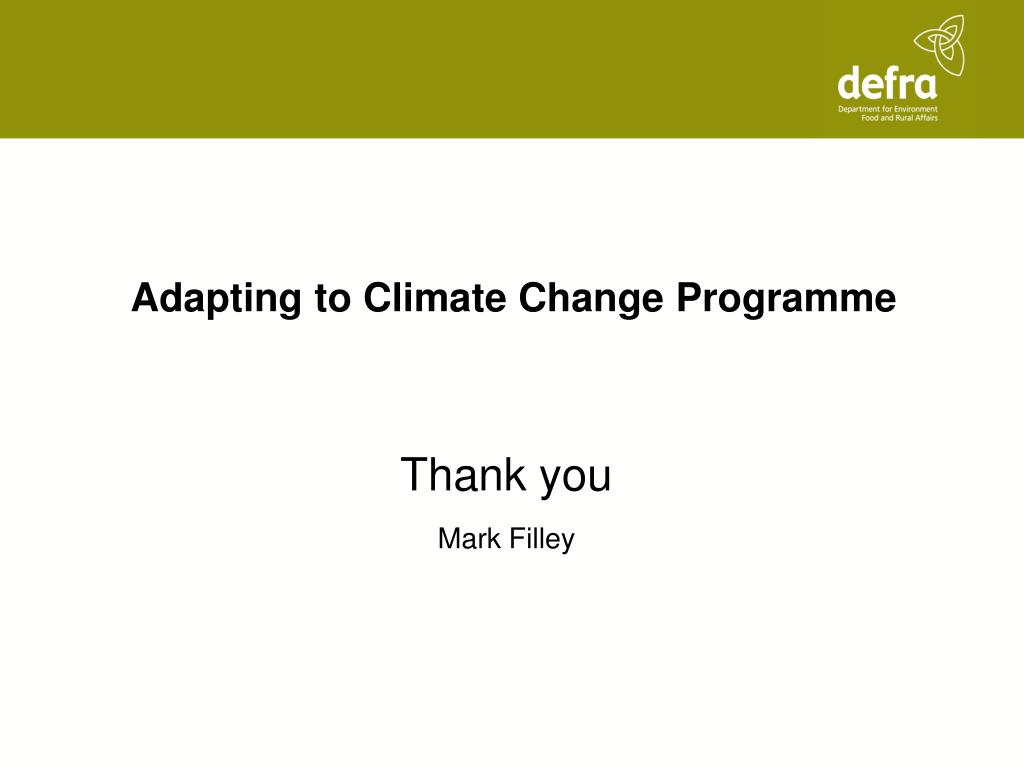 defra
Department for Environment
Food and Rural Affairs

Adapting to Climate Change Programme

Thank you

Mark Filley